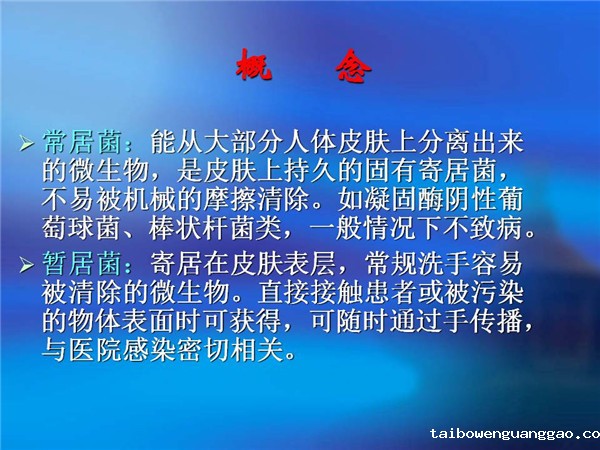 概 念

➢ 常居菌：能从大部分人体皮肤上分离出来的微生物，是皮肤上持久的固有寄居菌，不易被机械的摩擦清除。如凝固酶阴性葡萄球菌、棒状杆菌类，一般情况下不致病。

➢ 暂居菌：寄居在皮肤表层，常规洗手容易被清除的微生物。直接接触患者或被污染的物体表面时可获得，可随时通过手传播，与医院感染密切相关。

taibowenguanggao.co